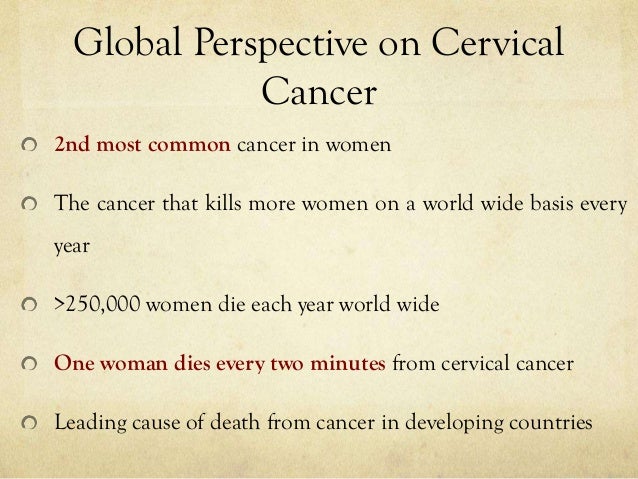 Global Perspective on Cervical Cancer

2nd most common cancer in women

The cancer that kills more women on a world wide basis every year

>250,000 women die each year world wide

One woman dies every two minutes from cervical cancer

Leading cause of death from cancer in developing countries